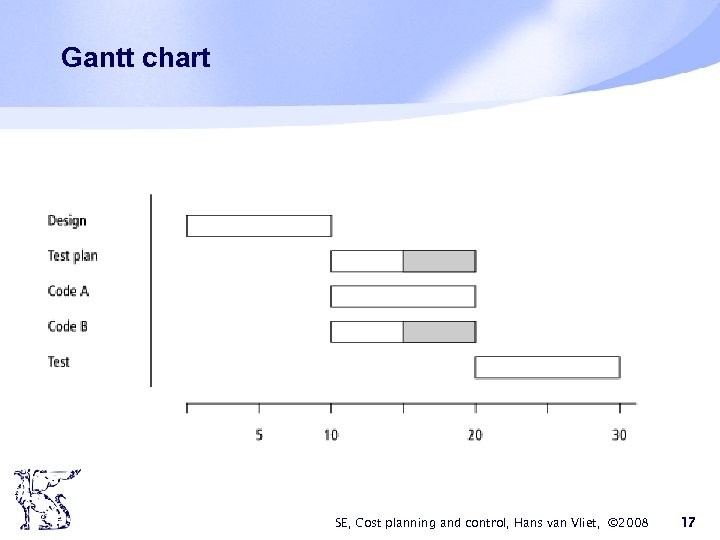 Gantt chart

Design
Test plan
Code A
Code B
Test

5
10
20
30

SE, Cost planning and control, Hans van Vliet, ©2008 17